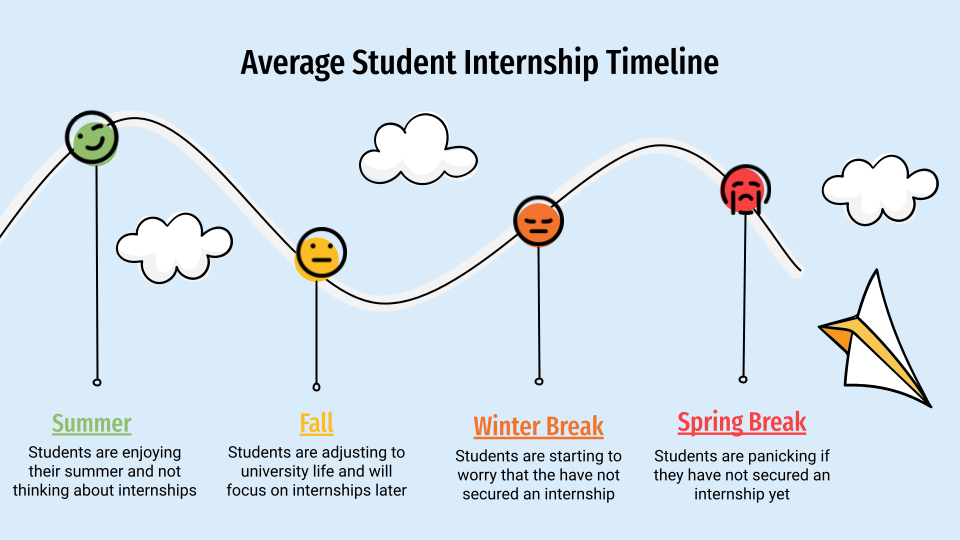 Average Student Internship Timeline

Summer
Students are enjoying their summer and not thinking about internships

Fall
Students are adjusting to university life and will focus on internships later

Winter Break
Students are starting to worry that the have not secured an internship

Spring Break
Students are panicking if they have not secured an internship yet